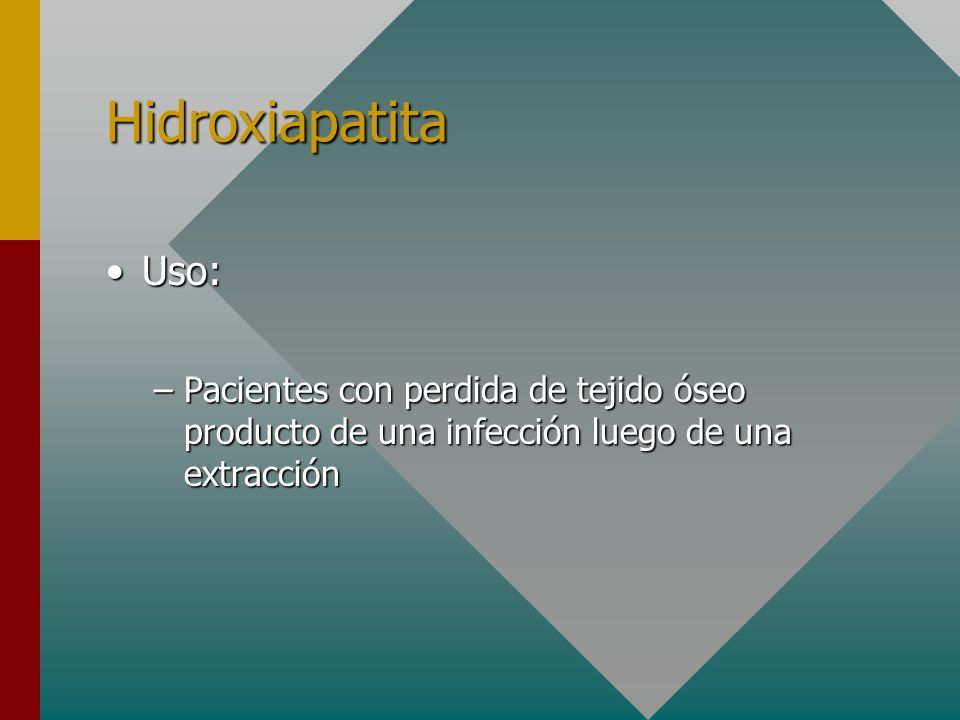 Hidroxiapatita

• Uso:

– Pacientes con perdida de tejido óseo producto de una infección luego de una extracción